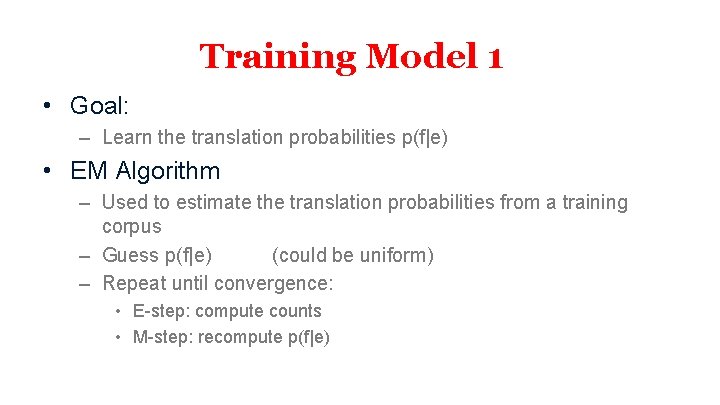 Training Model 1

• Goal:
– Learn the translation probabilities p(f|e)

• EM Algorithm
– Used to estimate the translation probabilities from a training corpus
– Guess p(f|e) (could be uniform)
– Repeat until convergence:
• E-step: compute counts
• M-step: recompute p(f|e)